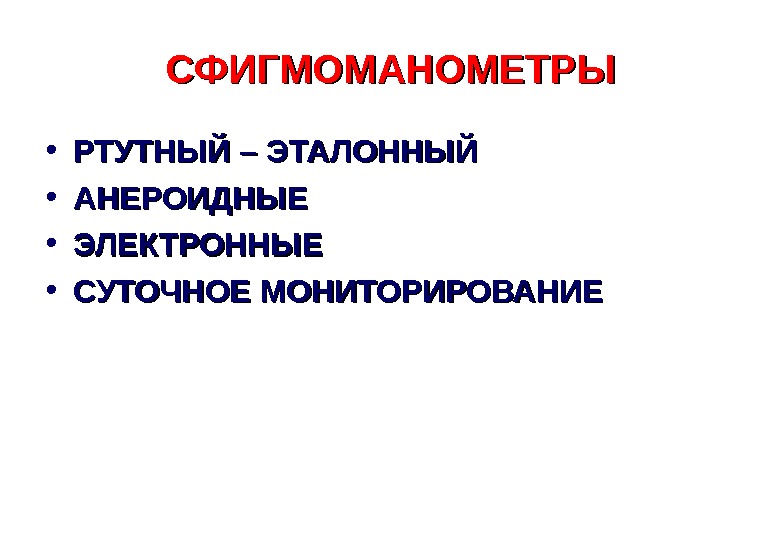 СФИГМОМАНОМЕТРЫ

• РТУТНЫЙ – ЭТАЛОННЫЙ
• АНЕРОИДНЫЕ
• ЭЛЕКТРОННЫЕ
• СУТОЧНОЕ МОНИТОРИРОВАНИЕ